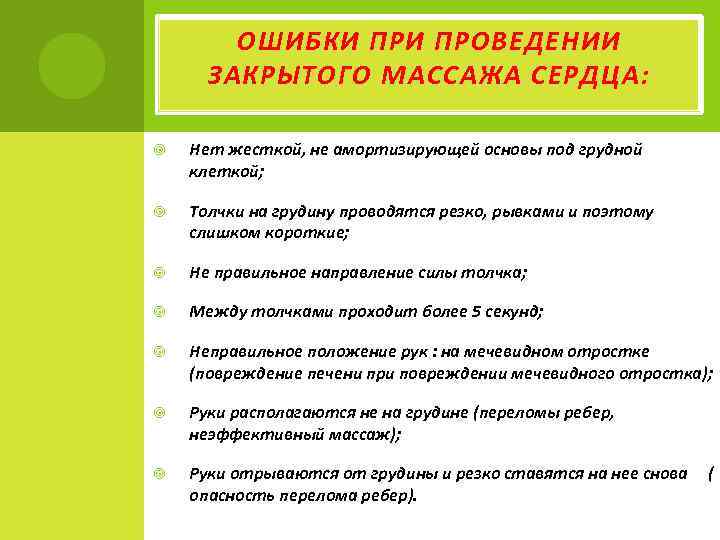 ОШИБКИ ПРИ ПРОВЕДЕНИИ ЗАКРЫТОГО МАССАЖА СЕРДЦА:

Нет жесткой, не амортизирующей основы под грудной клеткой;

Толчки на грудину проводятся резко, рывками и поэтому слишком короткие;

Не правильное направление силы толчка;

Между толчками проходит более 5 секунд;

Неправильное положение рук : на мечевидном отростке (повреждение печени при повреждении мечевидного отростка);

Руки располагаются не на грудине (переломы ребер, неэффективный массаж);

Руки отрываются от грудины и резко ставятся на нее снова ( опасность перелома ребер).